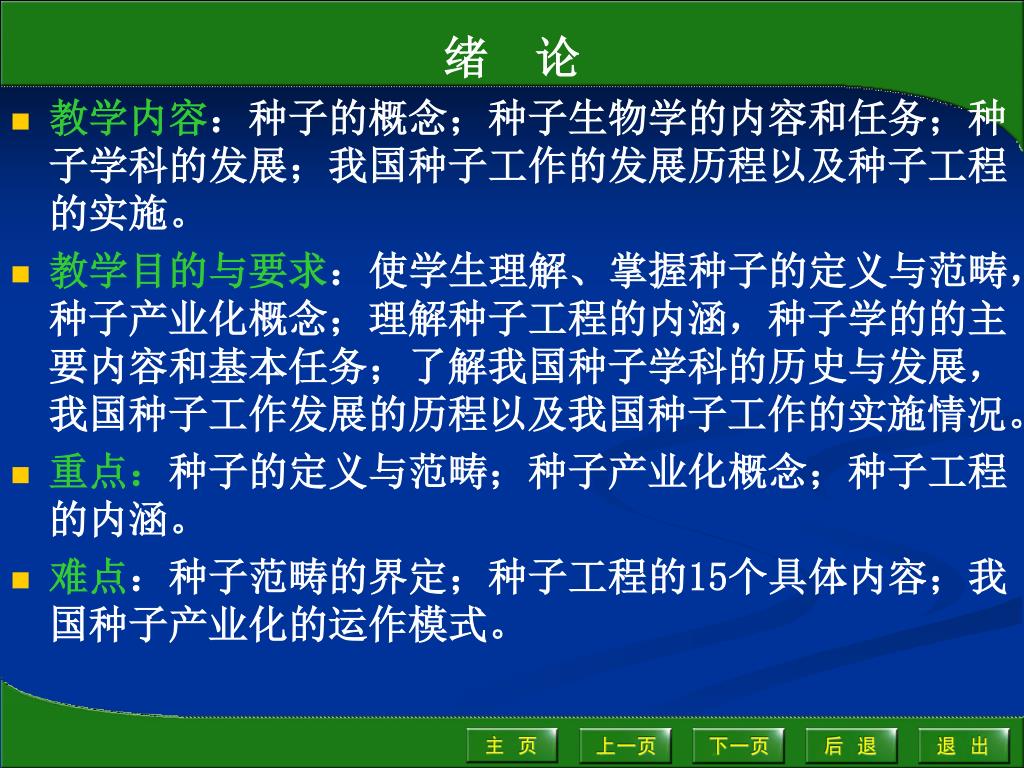 绪 论

■ 教学内容：种子的概念；种子生物学的内容和任务；种子学科的发展；我国种子工作的发展历程以及种子工程的实施。

■ 教学目的与要求：使学生理解、掌握种子的定义与范畴，种子产业化概念；理解种子工程的内涵，种子学的的主要内容和基本任务；了解我国种子学科的历史与发展，我国种子工作发展的历程以及我国种子工作的实施情况。

■ 重点：种子的定义与范畴；种子产业化概念；种子工程的内涵。

■ 难点：种子范畴的界定；种子工程的15个具体内容；我国种子产业化的运作模式。

主 页 上一页 下一页 后 退 退 出